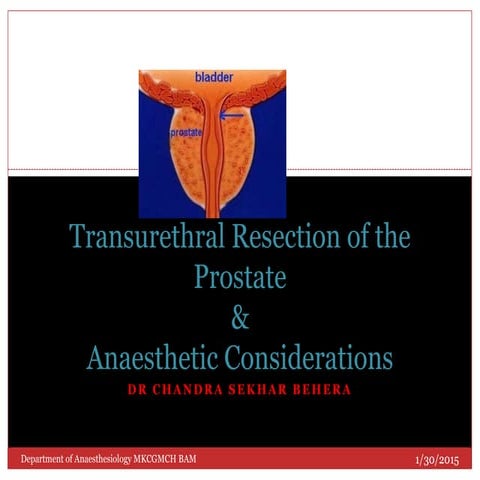 bladder

prostate

Transurethral Resection of the Prostate
&
Anaesthetic Considerations

DR CHANDRA SEKHAR BEHERA

Department of Anaesthesiology MKCGMCH BAM

1/30/2015